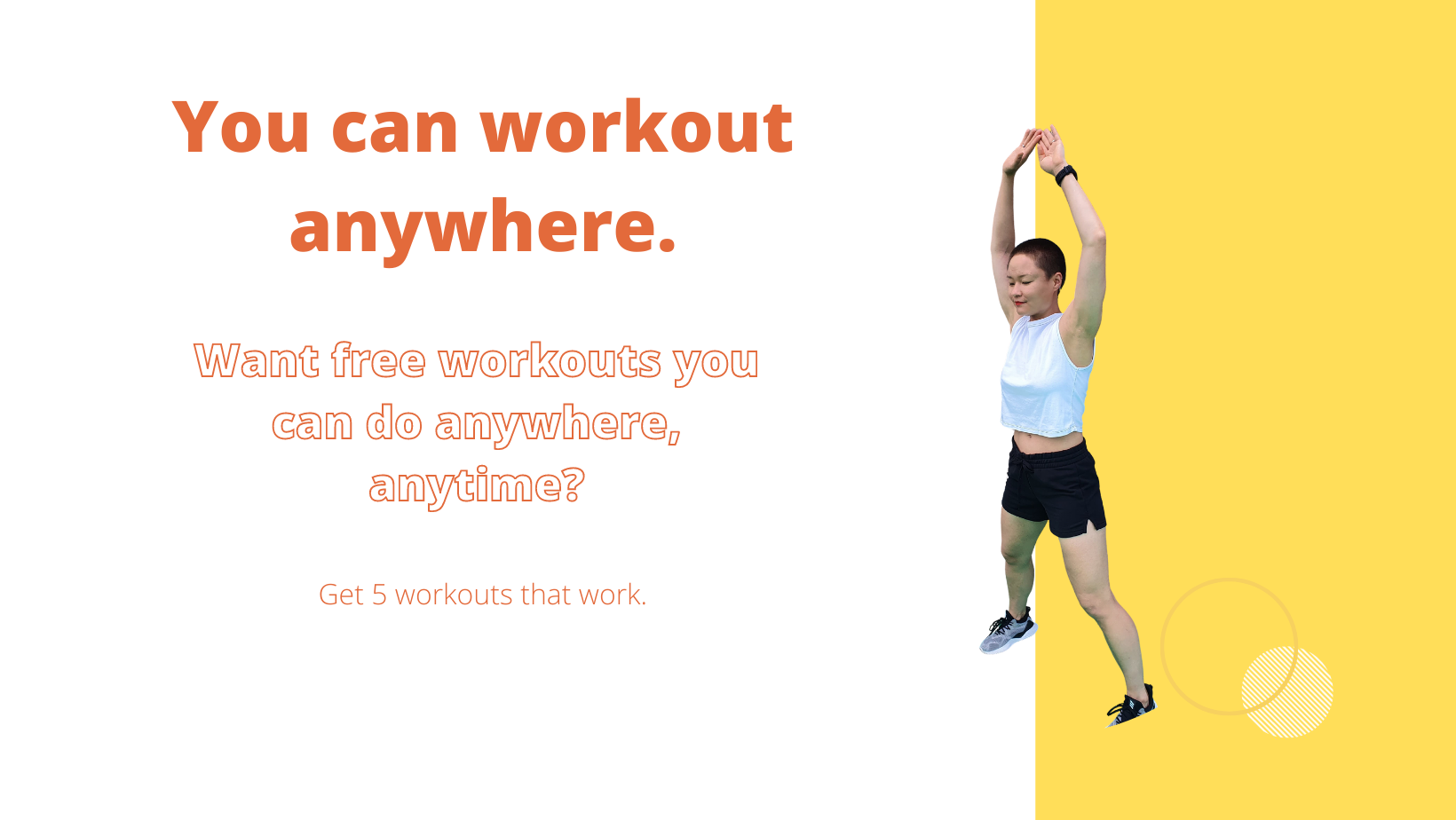 You can workout anywhere.

Want free workouts you can do anywhere, anytime?

Get 5 workouts that work.